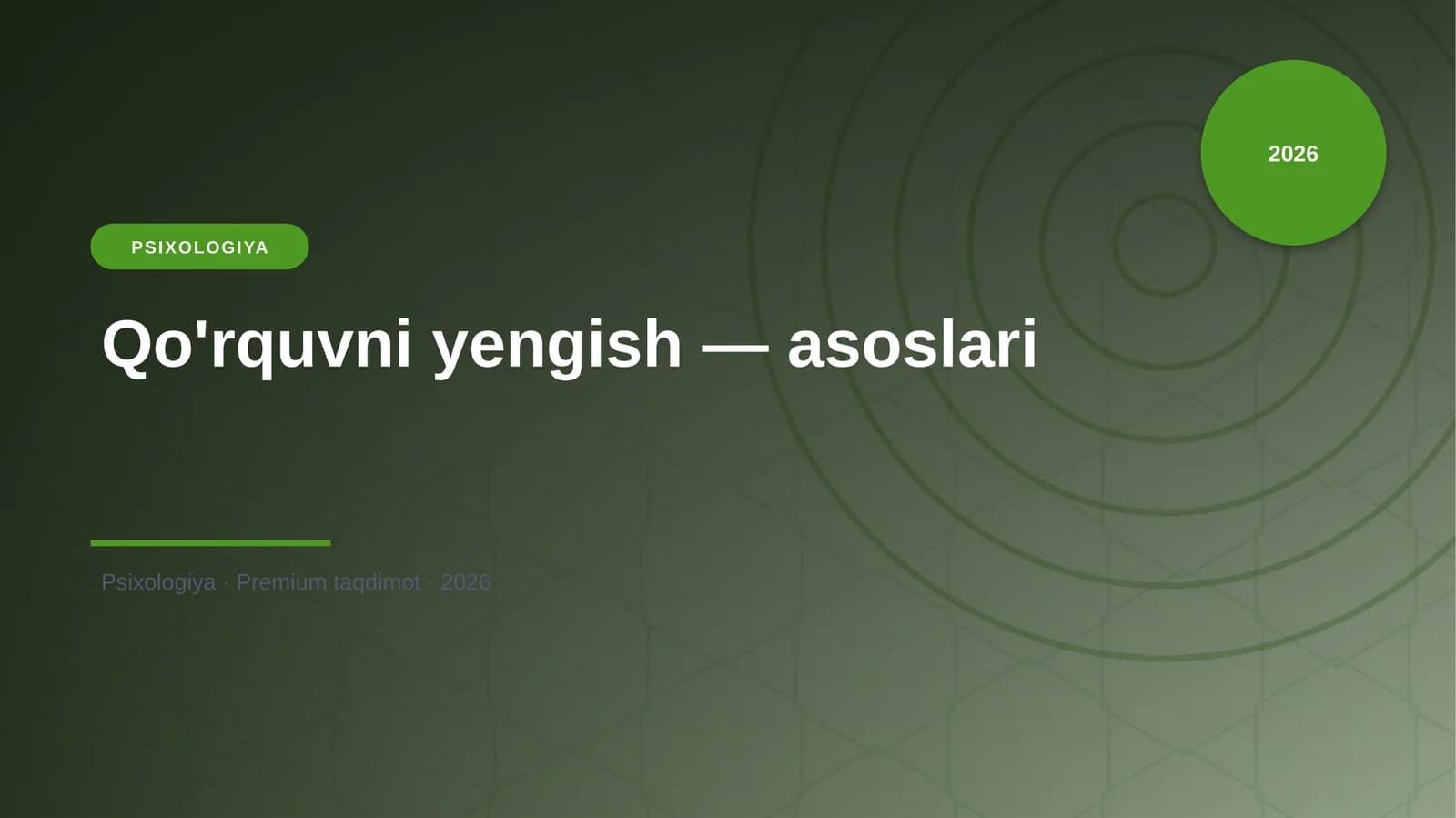 2026

PSIXOLOGIYA

Qo'rquvni yengish — asoslari

Psixologiya · Premium taqdimot · 2026